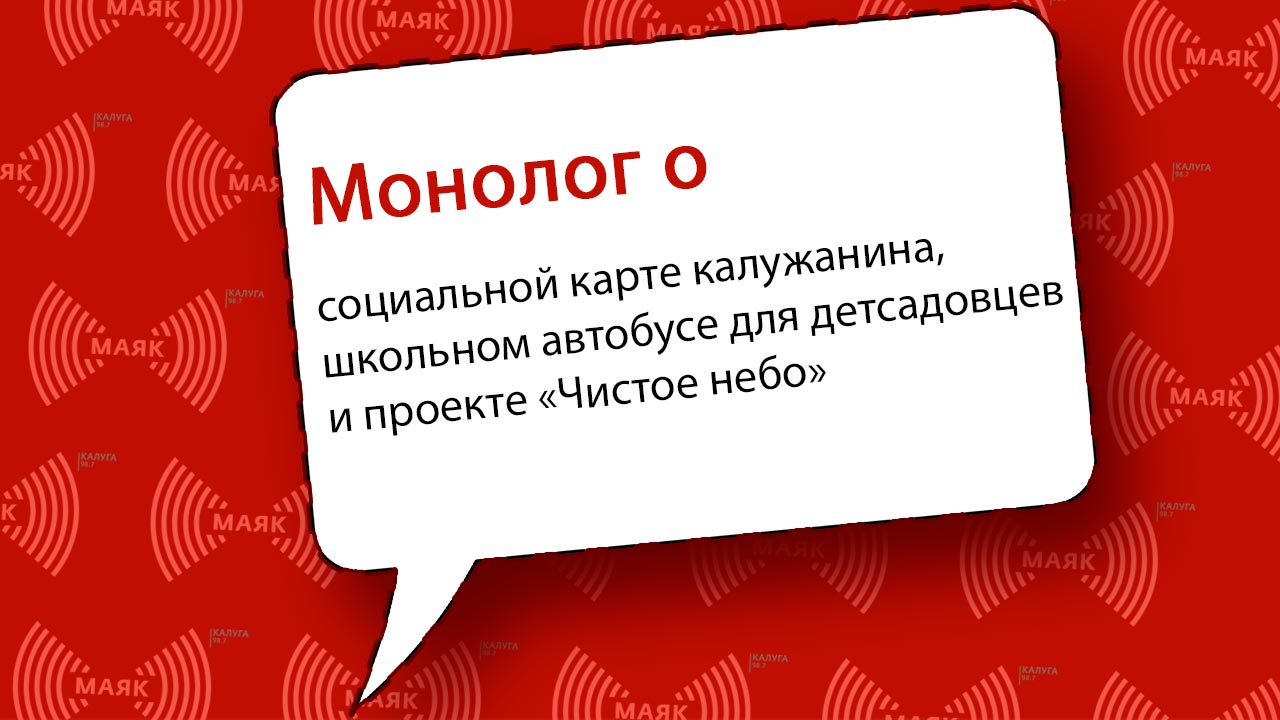 Монолог о

социальной карте калужанина, школьном автобусе для детсадовцев и проекте «Чистое небо»

МАЯК КАЛУГА 98.7